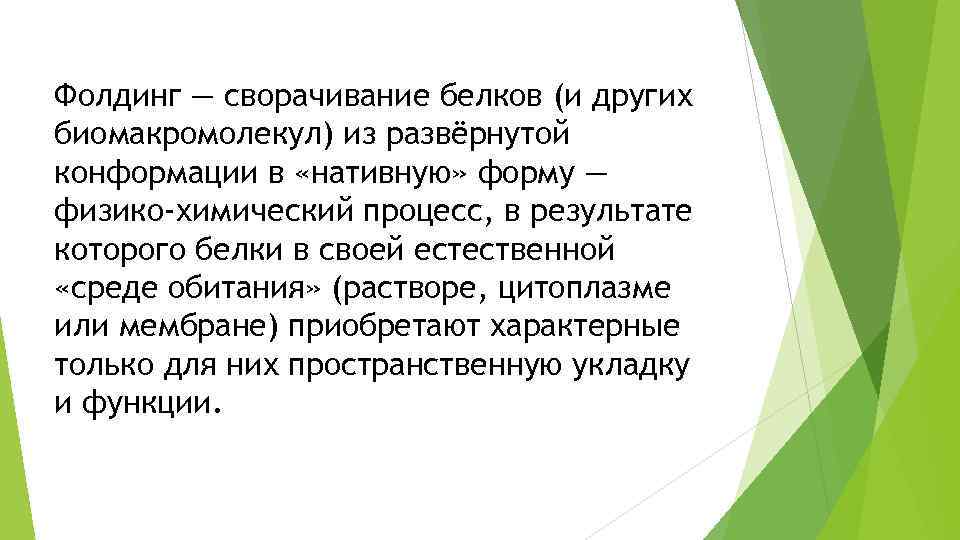 Фолдинг — сворачивание белков (и других биомакромолекул) из развёрнутой конформации в «нативную» форму — физико-химический процесс, в результате которого белки в своей естественной «среде обитания» (растворе, цитоплазме или мембране) приобретают характерные только для них пространственную укладку и функции.